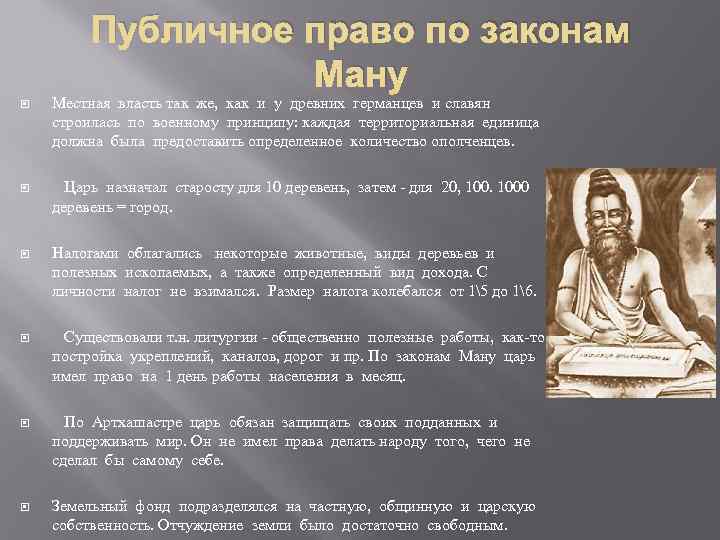 Публичное право по законам Ману

Местная власть так же, как и у древних германцев и славян строилась по военному принципу: каждая территориальная единица должна была предоставить определенное количество ополченцев.

Царь назначал старосту для 10 деревень, затем - для 20, 100. 1000 деревень = город.

Налогами облагались некоторые животные, виды деревьев и полезных ископаемых, а также определенный вид дохода. С личности налог не взимался. Размер налога колебался от 1\5 до 1\6.

Существовали т.н. литургии - общественно полезные работы, как-то постройка укреплений, каналов, дорог и пр. По законам Ману царь имел право на 1 день работы населения в месяц.

По Артхашастре царь обязан защищать своих подданных и поддерживать мир. Он не имел права делать народу того, чего не сделал бы самому себе.

Земельный фонд подразделялся на частную, общинную и царскую собственность. Отчуждение земли было достаточно свободным.